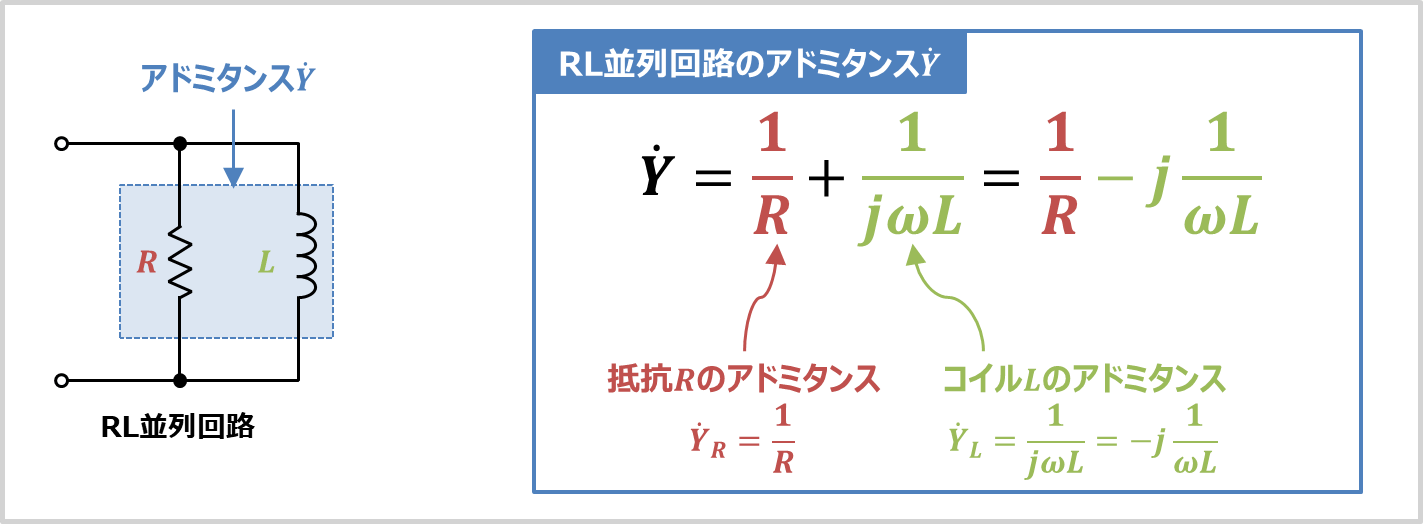 アドミタンス$\dot{Y}$

$R$

$L$

RL並列回路

RL並列回路のアドミタンス$\dot{Y}$

$\dot{Y} = \frac{1}{R} + \frac{1}{j\omega L} = \frac{1}{R} - j\frac{1}{\omega L}$

抵抗$R$のアドミタンス

$\dot{Y}_R = \frac{1}{R}$

コイル$L$のアドミタンス

$\dot{Y}_L = \frac{1}{j\omega L} = -j\frac{1}{\omega L}$